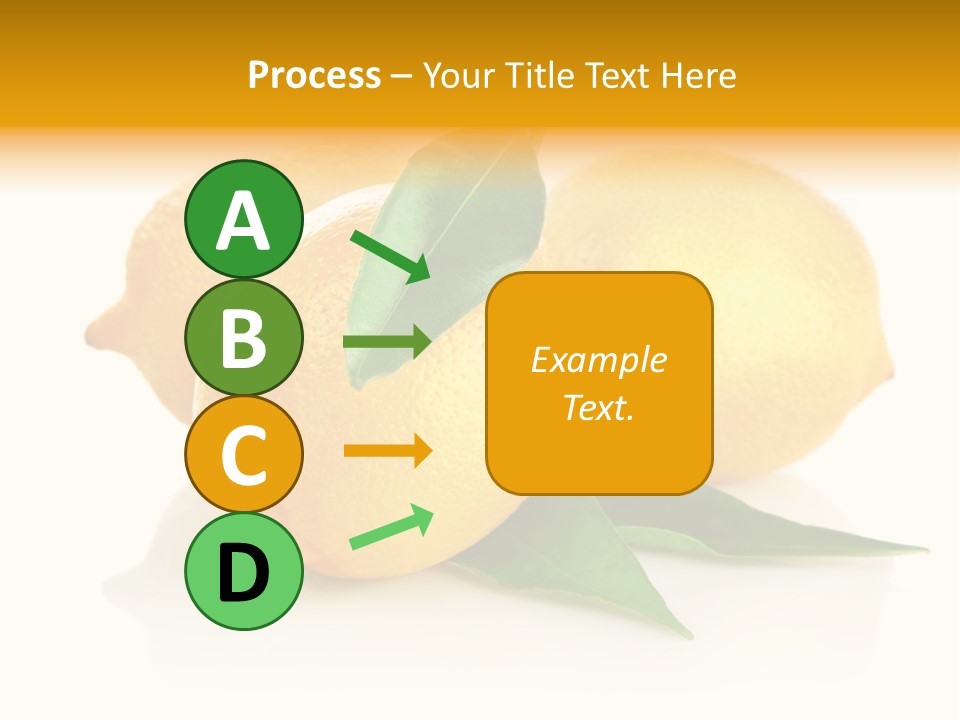 Process – Your Title Text Here

A

B

C

D

Example Text.